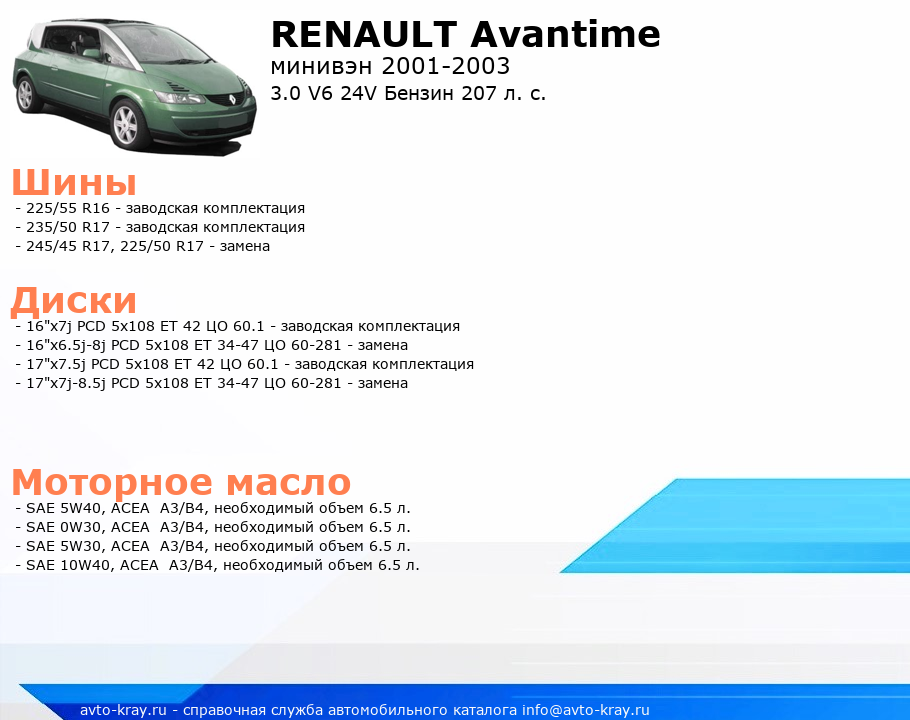 RENAULT Avantime
минивэн 2001-2003
3.0 V6 24V Бензин 207 л. с.

Шины
- 225/55 R16 - заводская комплектация
- 235/50 R17 - заводская комплектация
- 245/45 R17, 225/50 R17 - замена

Диски
- 16"x7j PCD 5x108 ET 42 ЦО 60.1 - заводская комплектация
- 16"x6.5j-8j PCD 5x108 ET 34-47 ЦО 60-281 - замена
- 17"x7.5j PCD 5x108 ET 42 ЦО 60.1 - заводская комплектация
- 17"x7j-8.5j PCD 5x108 ET 34-47 ЦО 60-281 - замена

Моторное масло
- SAE 5W40, ACEA A3/B4, необходимый объем 6.5 л.
- SAE 0W30, ACEA A3/B4, необходимый объем 6.5 л.
- SAE 5W30, ACEA A3/B4, необходимый объем 6.5 л.
- SAE 10W40, ACEA A3/B4, необходимый объем 6.5 л.

avto-kray.ru - справочная служба автомобильного каталога info@avto-kray.ru